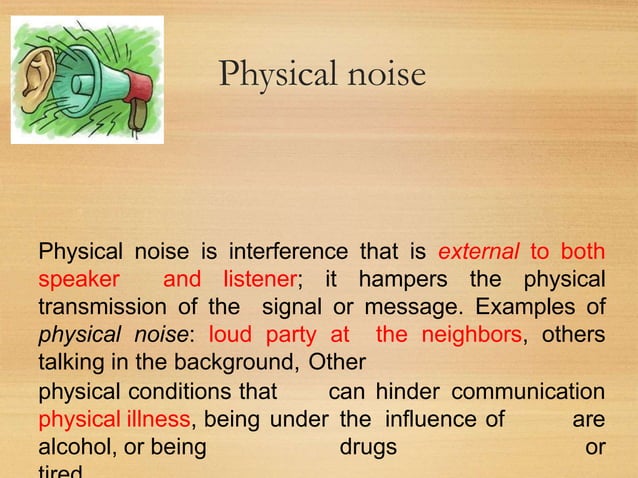 Physical noise

Physical noise is interference that is external to both speaker and listener; it hampers the physical transmission of the signal or message. Examples of physical noise: loud party at the neighbors, others talking in the background, Other

physical conditions that can hinder communication physical illness, being under the influence of are alcohol, or being drugs or tired